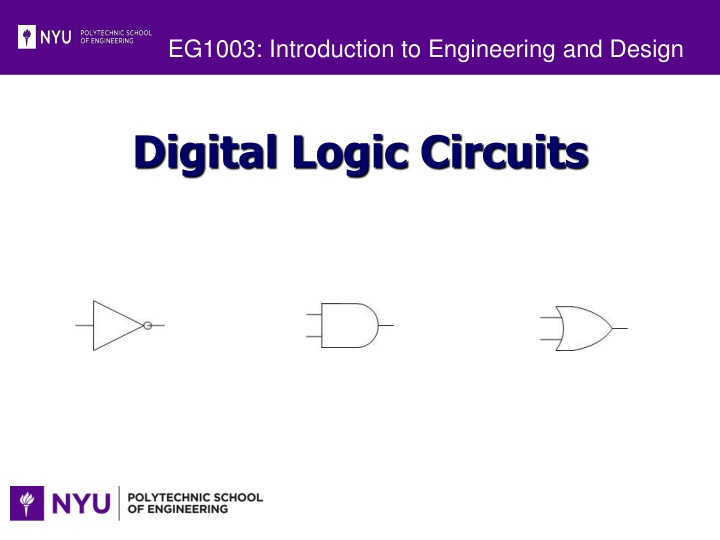 NYU POLYTECHNIC SCHOOL OF ENGINEERING

EG1003: Introduction to Engineering and Design

Digital Logic Circuits

NYU POLYTECHNIC SCHOOL OF ENGINEERING